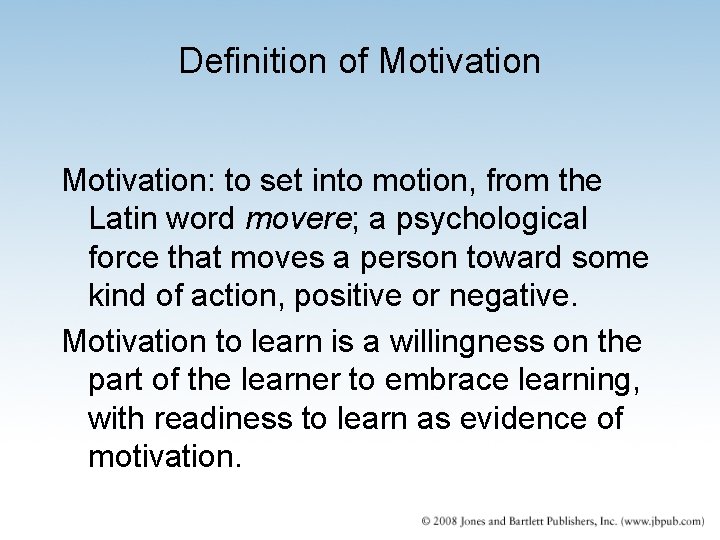 Definition of Motivation

Motivation: to set into motion, from the Latin word movere; a psychological force that moves a person toward some kind of action, positive or negative.

Motivation to learn is a willingness on the part of the learner to embrace learning, with readiness to learn as evidence of motivation.

© 2008 Jones and Bartlett Publishers, Inc. (www.jbpub.com)